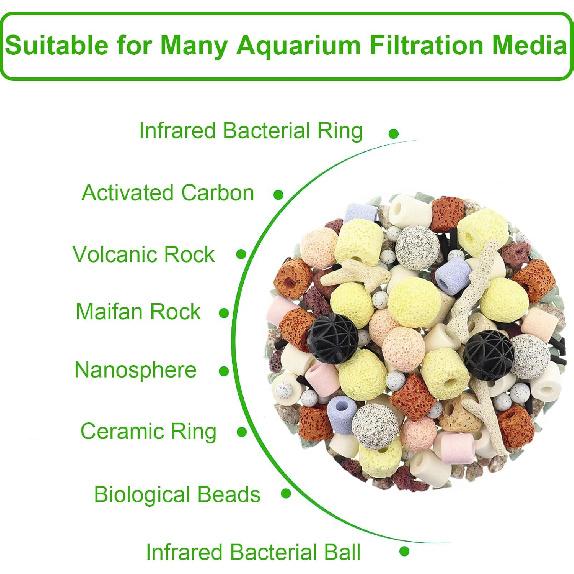 Suitable for Many Aquarium Filtration Media

Infrared Bacterial Ring

Activated Carbon

Volcanic Rock

Maifan Rock

Nanosphere

Ceramic Ring

Biological Beads

Infrared Bacterial Ball